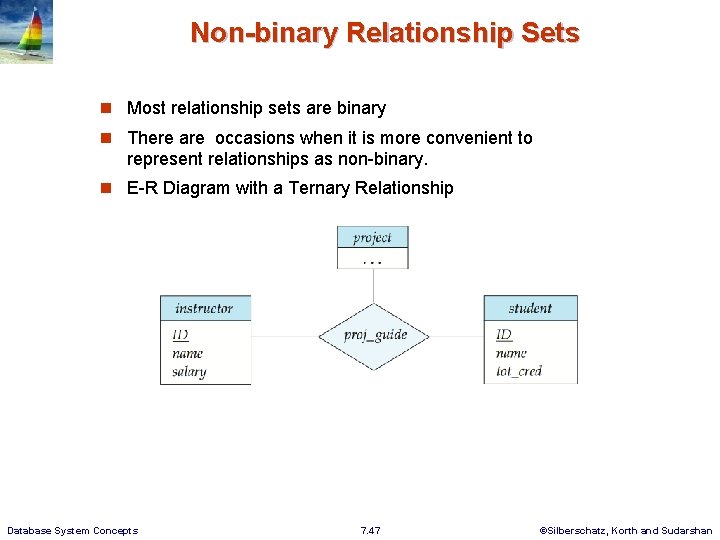 Non-binary Relationship Sets

Most relationship sets are binary

There are occasions when it is more convenient to represent relationships as non-binary.

E-R Diagram with a Ternary Relationship

project
...

instructor
ID
name
salary

proj_guide

student
ID
name
tot_cred

Database System Concepts

7.47

©Silberschatz, Korth and Sudarshan